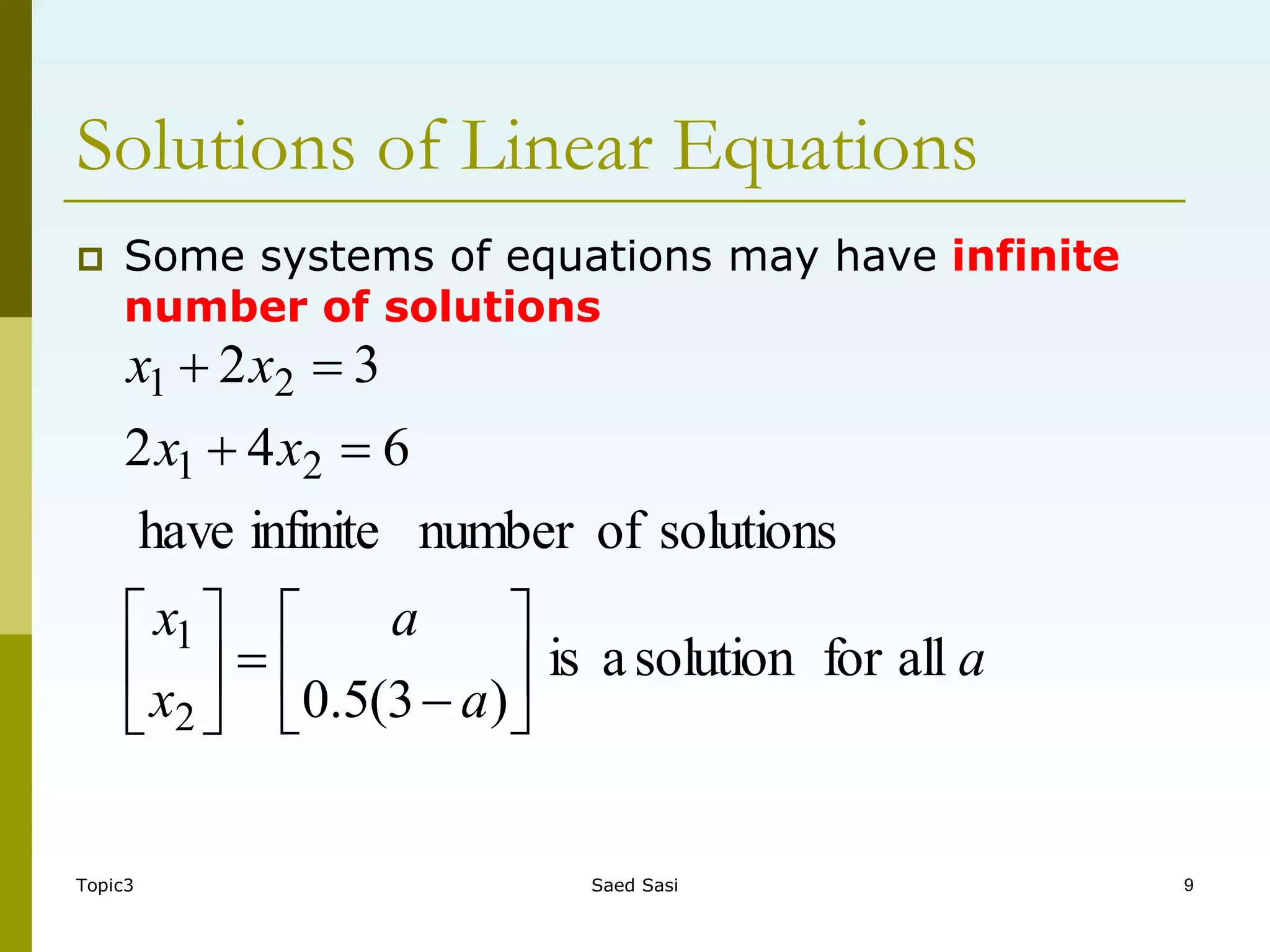 Solutions of Linear Equations

Some systems of equations may have infinite number of solutions

$x_1 + 2x_2 = 3$

$2x_1 + 4x_2 = 6$

have infinite number of solutions

$\begin{bmatrix} x_1 \\ x_2 \end{bmatrix} = \begin{bmatrix} a \\ 0.5(3-a) \end{bmatrix}$ is a solution for all $a$

Topic3 Saed Sasi 9